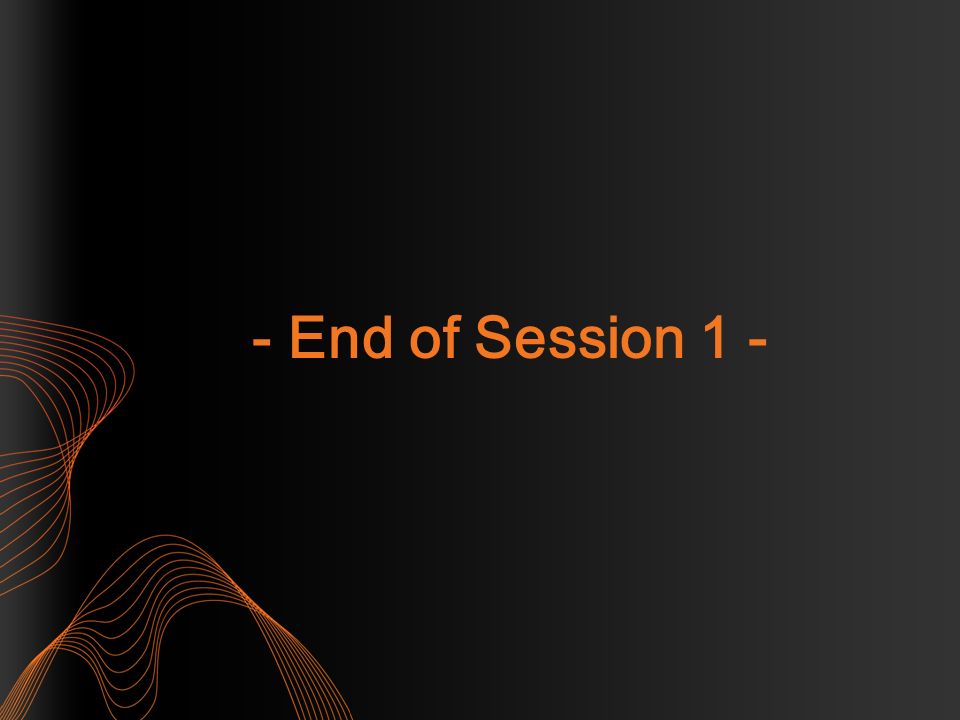 - End of Session 1 -